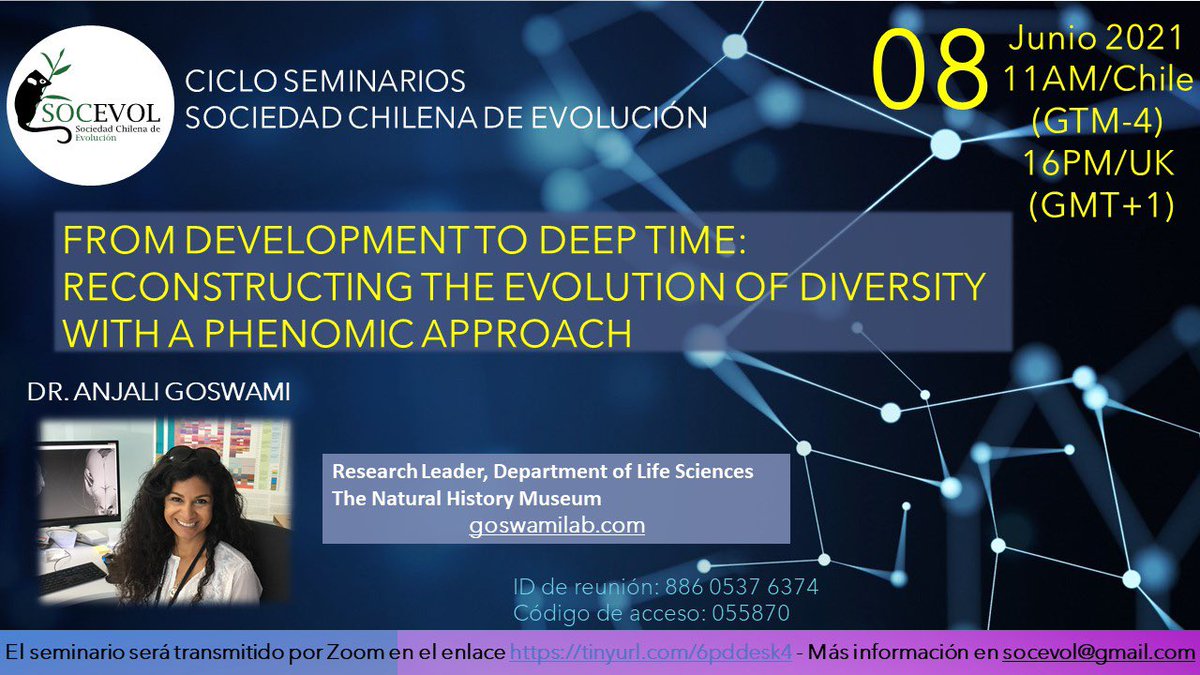 SOCEVOL
Sociedad Chilena de Evolución

CICLO SEMINARIOS
SOCIEDAD CHILENA DE EVOLUCIÓN

08 Junio 2021
11AM/Chile
(GTM-4)
16PM/UK
(GMT+1)

FROM DEVELOPMENT TO DEEP TIME: RECONSTRUCTING THE EVOLUTION OF DIVERSITY WITH A PHENOMIC APPROACH

DR. ANJALI GOSWAMI

Research Leader, Department of Life Sciences
The Natural History Museum
goswamilab.com

ID de reunión: 886 0537 6374
Código de acceso: 055870

El seminario será transmitido por Zoom en el enlace https://tinyurl.com/6pddesk4 - Más información en socevol@gmail.com